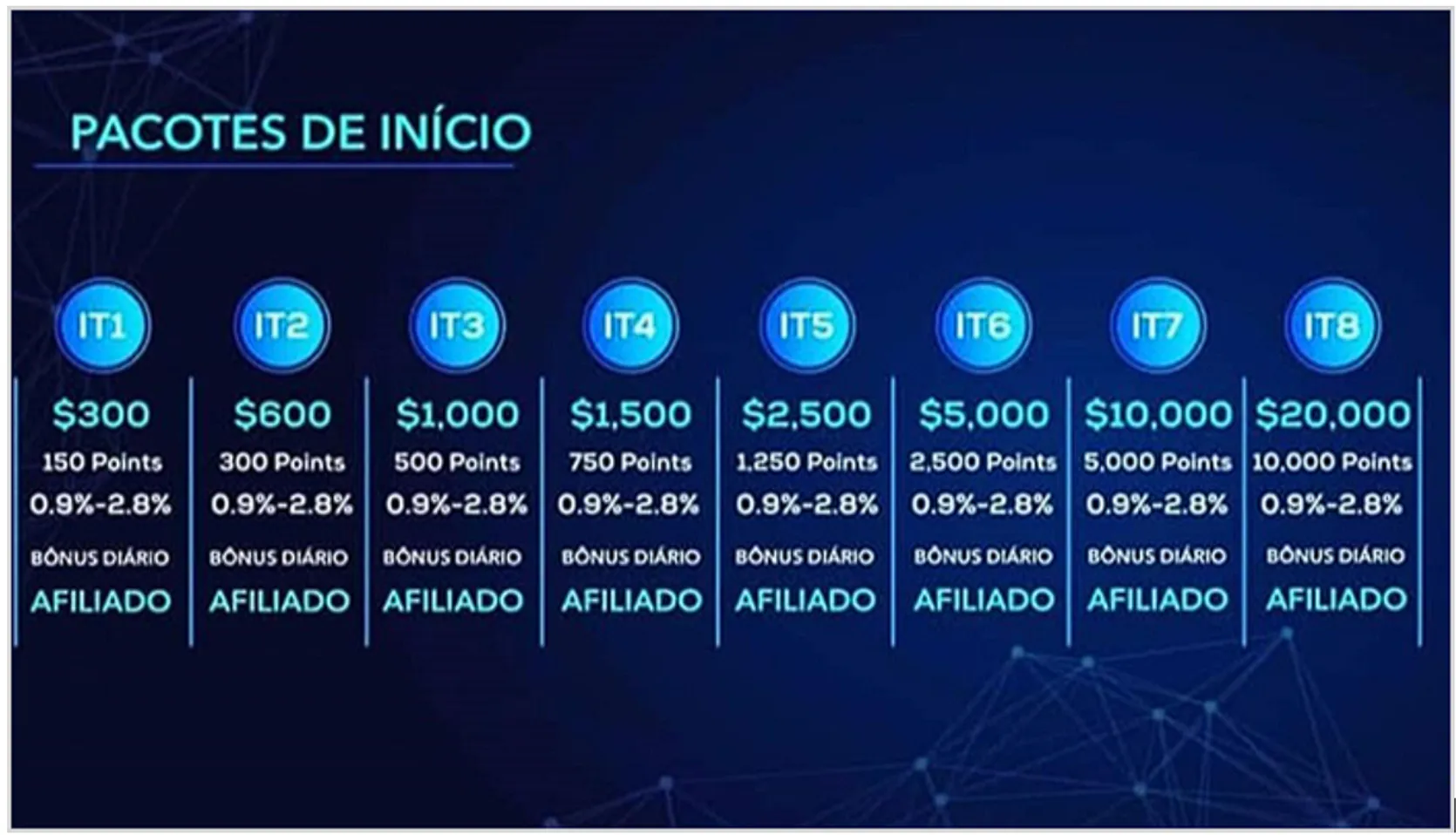 PACOTES DE INÍCIO

| IT1 | IT2 | IT3 | IT4 | IT5 | IT6 | IT7 | IT8 |
|---|---|---|---|---|---|---|---|
| \$300 | \$600 | \$1,000 | \$1,500 | \$2,500 | \$5,000 | \$10,000 | \$20,000 |
| 150 Points | 300 Points | 500 Points | 750 Points | 1,250 Points | 2,500 Points | 5,000 Points | 10,000 Points |
| 0.9%-2.8% | 0.9%-2.8% | 0.9%-2.8% | 0.9%-2.8% | 0.9%-2.8% | 0.9%-2.8% | 0.9%-2.8% | 0.9%-2.8% |
| BÔNUS DIÁRIO | BÔNUS DIÁRIO | BÔNUS DIÁRIO | BÔNUS DIÁRIO | BÔNUS DIÁRIO | BÔNUS DIÁRIO | BÔNUS DIÁRIO | BÔNUS DIÁRIO |
| AFILIADO | AFILIADO | AFILIADO | AFILIADO | AFILIADO | AFILIADO | AFILIADO | AFILIADO |